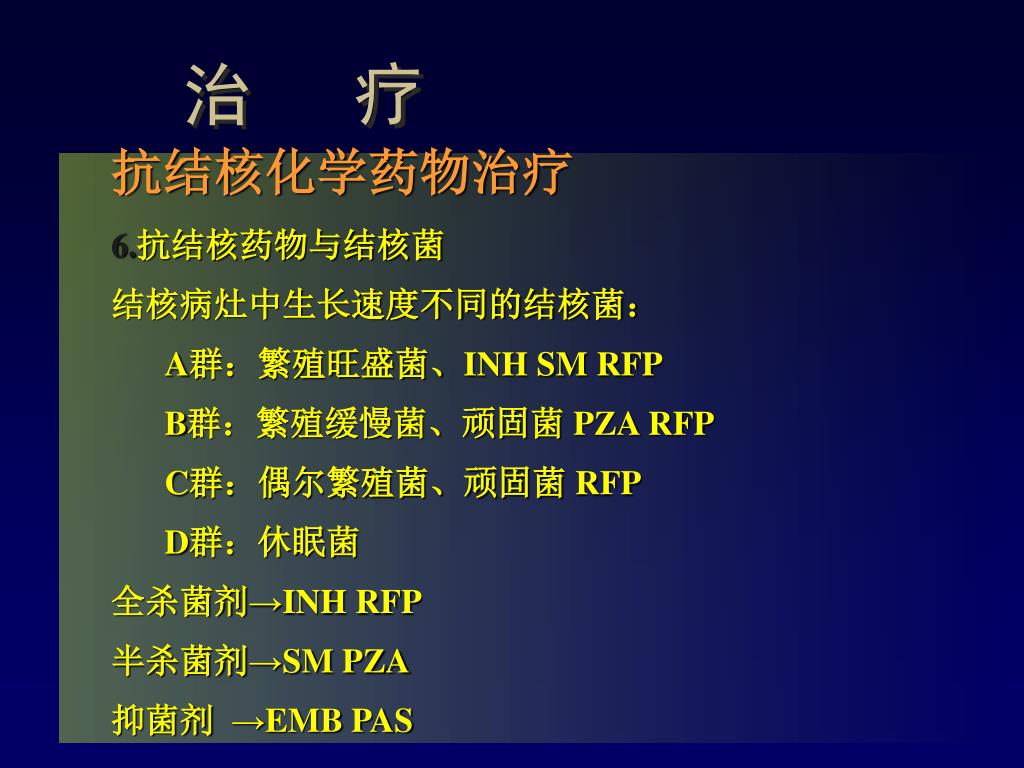 治　疗

抗结核化学药物治疗

6.抗结核药物与结核菌

结核病灶中生长速度不同的结核菌：

A群：繁殖旺盛菌、INH SM RFP

B群：繁殖缓慢菌、顽固菌 PZA RFP

C群：偶尔繁殖菌、顽固菌 RFP

D群：休眠菌

全杀菌剂→INH RFP

半杀菌剂→SM PZA

抑菌剂 →EMB PAS